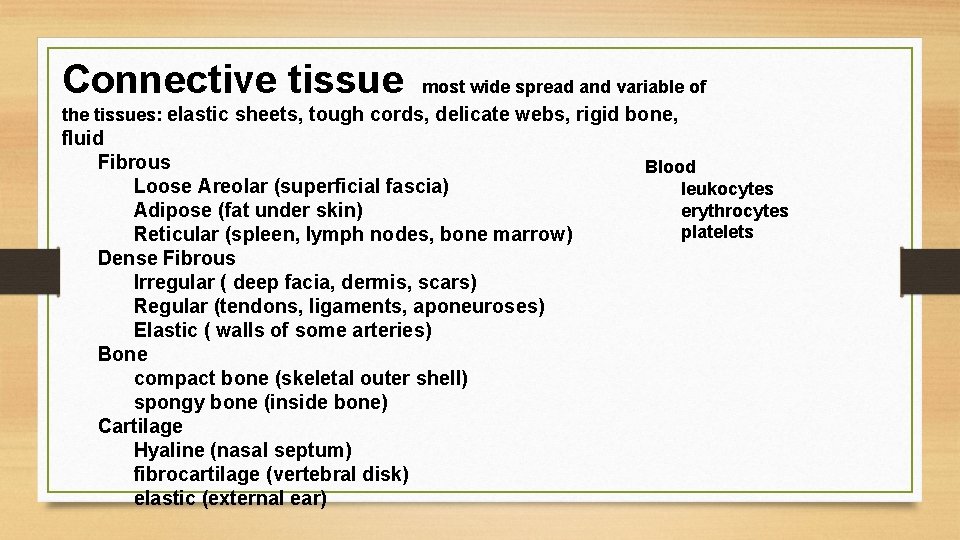 Connective tissue most wide spread and variable of the tissues: elastic sheets, tough cords, delicate webs, rigid bone, fluid

Fibrous
Loose Areolar (superficial fascia)
Adipose (fat under skin)
Reticular (spleen, lymph nodes, bone marrow)
Dense Fibrous
Irregular ( deep facia, dermis, scars)
Regular (tendons, ligaments, aponeuroses)
Elastic ( walls of some arteries)
Bone
compact bone (skeletal outer shell)
spongy bone (inside bone)
Cartilage
Hyaline (nasal septum)
fibrocartilage (vertebral disk)
elastic (external ear)

Blood
leukocytes
erythrocytes
platelets